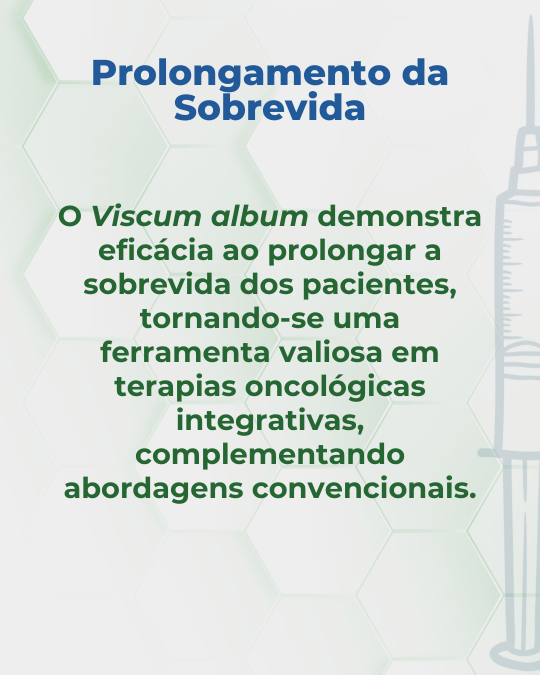 Prolongamento da Sobrevida

O Viscum album demonstra eficácia ao prolongar a sobrevida dos pacientes, tornando-se uma ferramenta valiosa em terapias oncológicas integrativas, complementando abordagens convencionais.